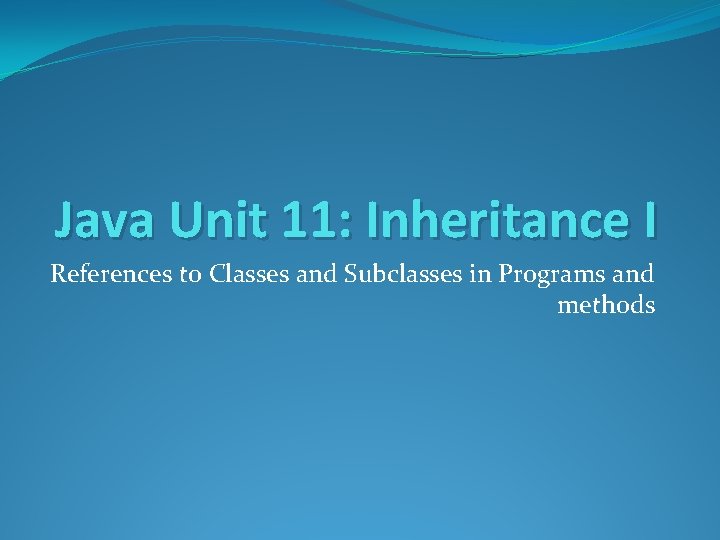 Java Unit 11: Inheritance I

References to Classes and Subclasses in Programs and methods